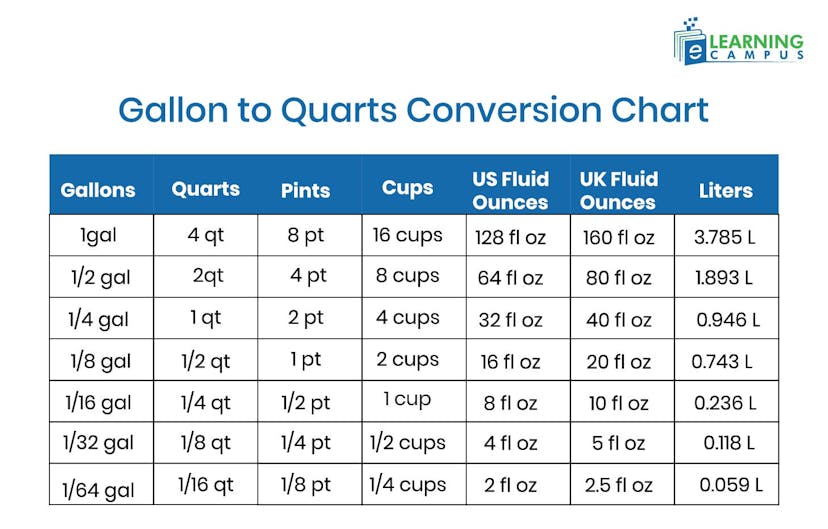 e LEARNING CAMPUS

Gallon to Quarts Conversion Chart

| Gallons | Quarts | Pints | Cups | US Fluid Ounces | UK Fluid Ounces | Liters |
|---|---|---|---|---|---|---|
| 1gal | 4 qt | 8 pt | 16 cups | 128 fl oz | 160 fl oz | 3.785 L |
| 1/2 gal | 2qt | 4 pt | 8 cups | 64 fl oz | 80 fl oz | 1.893 L |
| 1/4 gal | 1 qt | 2 pt | 4 cups | 32 fl oz | 40 fl oz | 0.946 L |
| 1/8 gal | 1/2 qt | 1 pt | 2 cups | 16 fl oz | 20 fl oz | 0.743 L |
| 1/16 gal | 1/4 qt | 1/2 pt | 1 cup | 8 fl oz | 10 fl oz | 0.236 L |
| 1/32 gal | 1/8 qt | 1/4 pt | 1/2 cups | 4 fl oz | 5 fl oz | 0.118 L |
| 1/64 gal | 1/16 qt | 1/8 pt | 1/4 cups | 2 fl oz | 2.5 fl oz | 0.059 L |